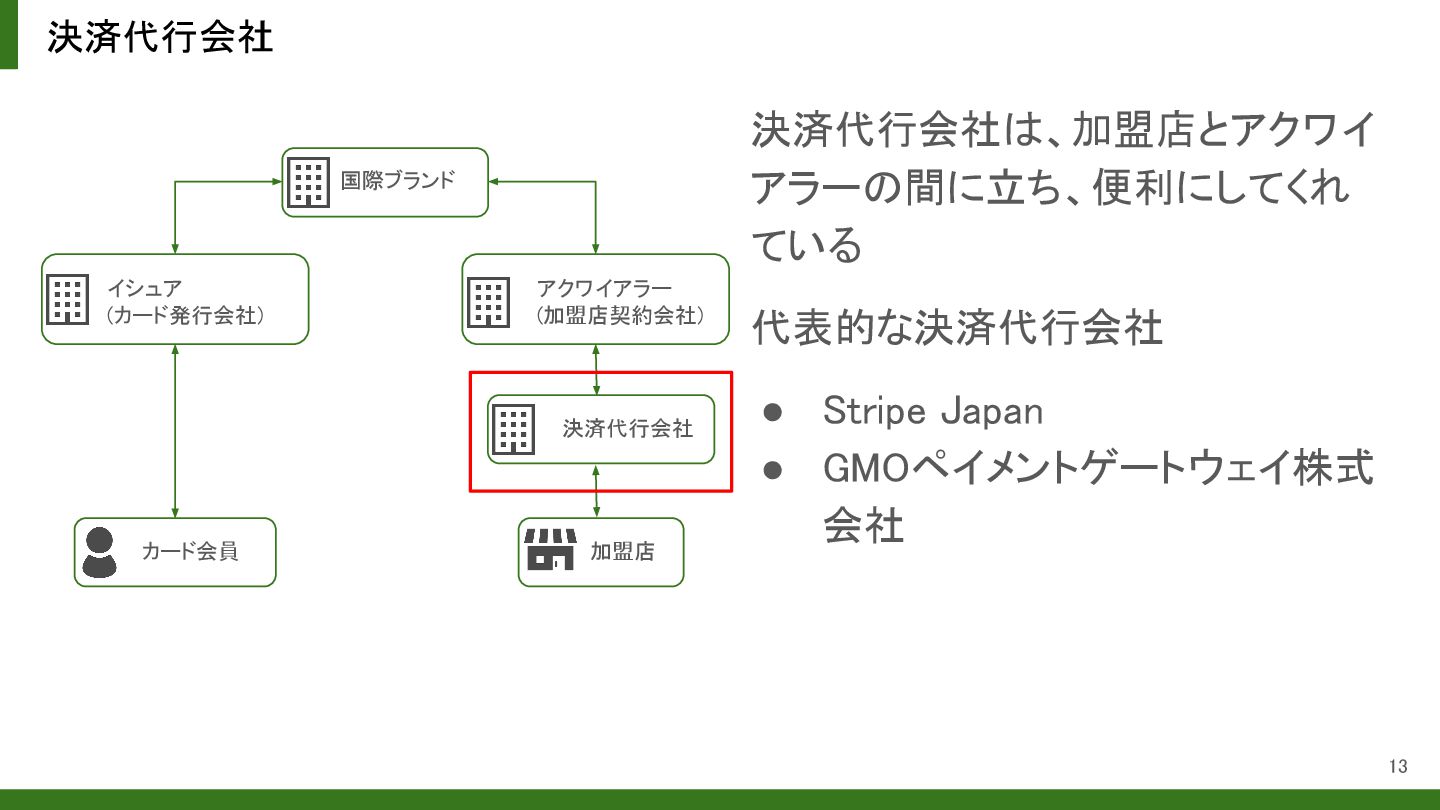 決済代行会社

国際ブランド

イシュア
（カード発行会社）

アクワイアラー
（加盟店契約会社）

決済代行会社

カード会員

加盟店

決済代行会社は、加盟店とアクワイアラーの間に立ち、便利にしてくれている

代表的な決済代行会社

● Stripe Japan
● GMOペイメントゲートウェイ株式会社

13